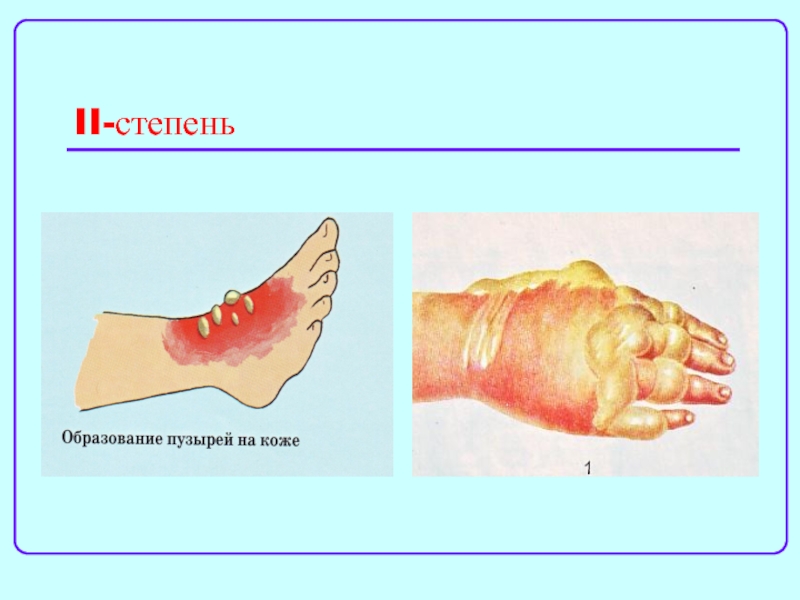 II-степень

Образование пузырей на коже

1